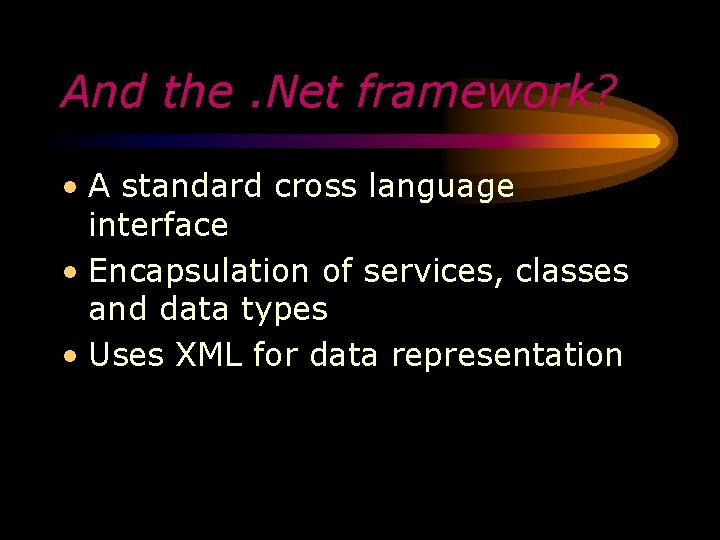 And the .Net framework?

• A standard cross language interface
• Encapsulation of services, classes and data types
• Uses XML for data representation